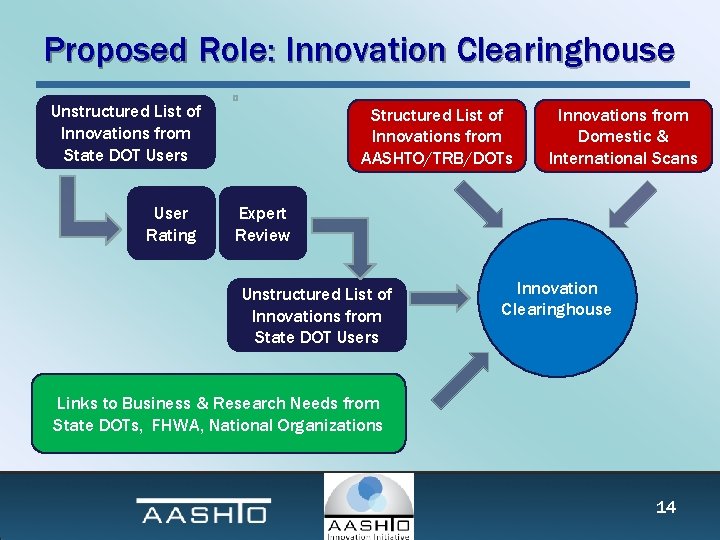 Proposed Role: Innovation Clearinghouse

Unstructured List of Innovations from State DOT Users

Structured List of Innovations from AASHTO/TRB/DOTs

Innovations from Domestic & International Scans

User Rating

Expert Review

Unstructured List of Innovations from State DOT Users

Innovation Clearinghouse

Links to Business & Research Needs from State DOTs, FHWA, National Organizations

AASHTO

AASHTO
Innovation Initiative

14